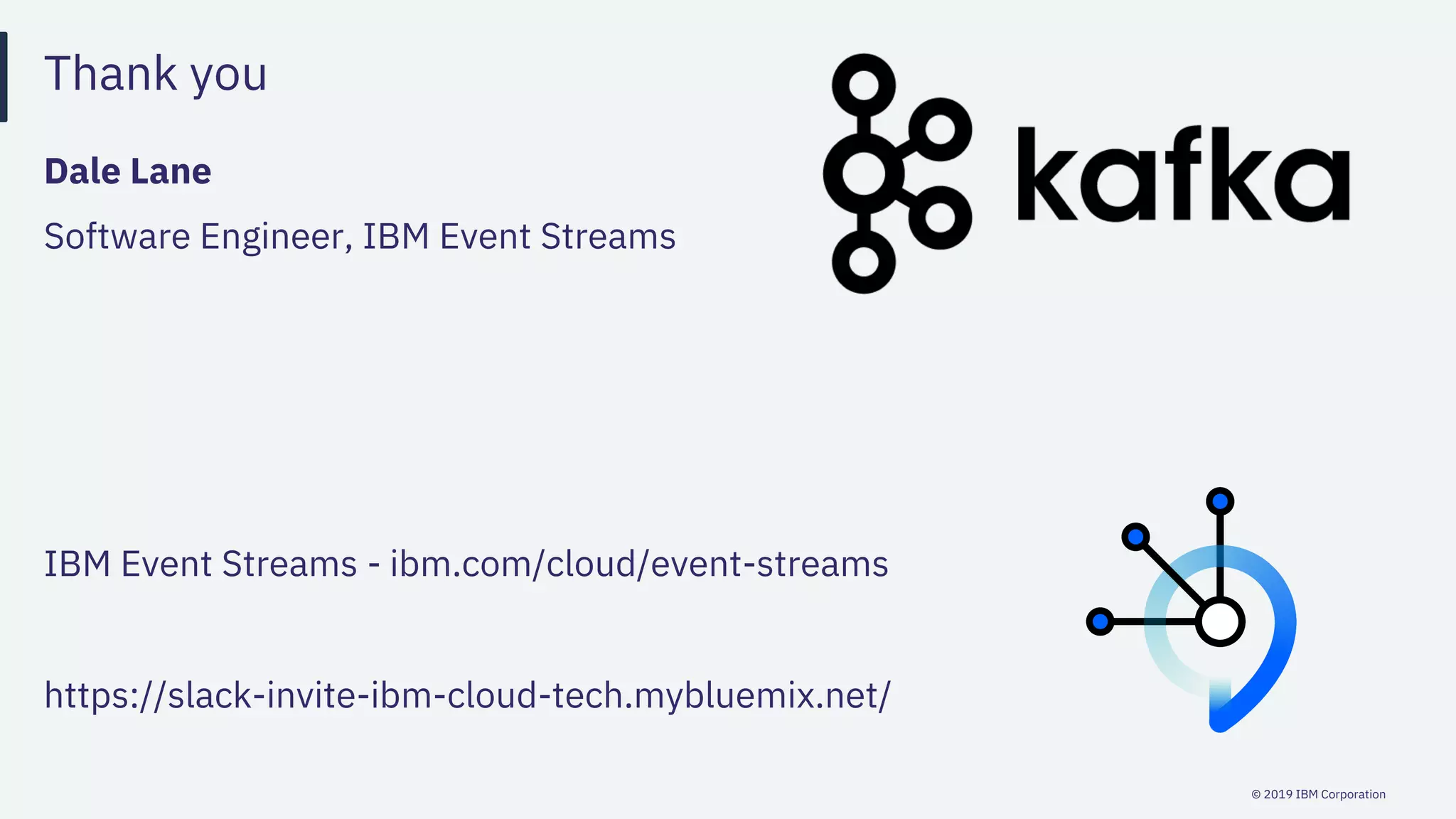 Thank you

Dale Lane

Software Engineer, IBM Event Streams

kafka

IBM Event Streams - ibm.com/cloud/event-streams

https://slack-invite-ibm-cloud-tech.mybluemix.net/

© 2019 IBM Corporation